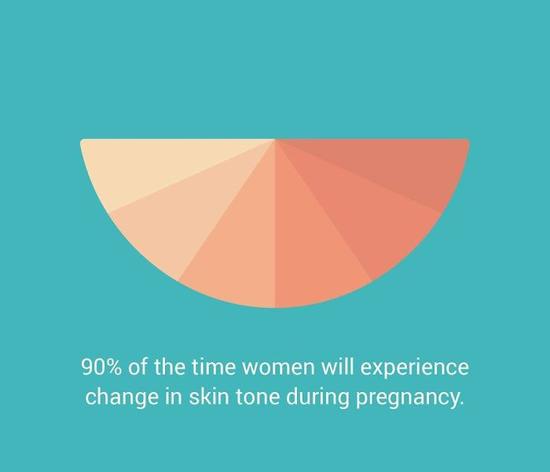 90% of the time women will experience change in skin tone during pregnancy.